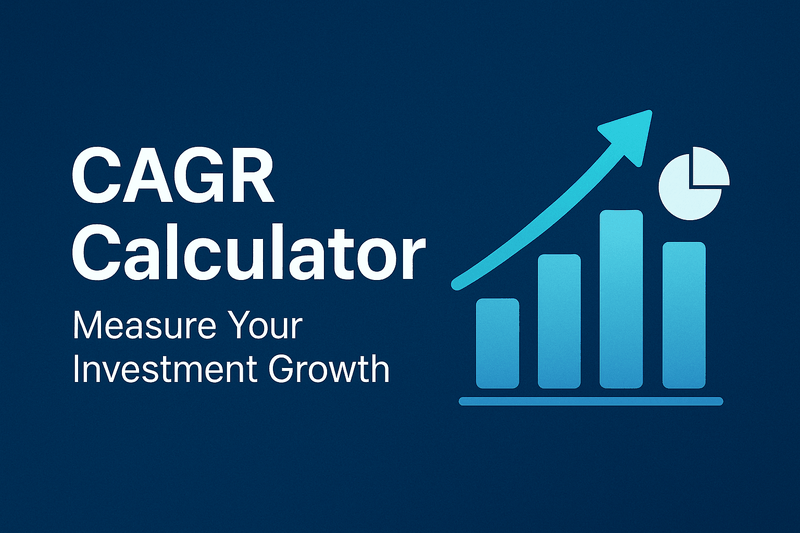 CAGR Calculator

Measure Your Investment Growth